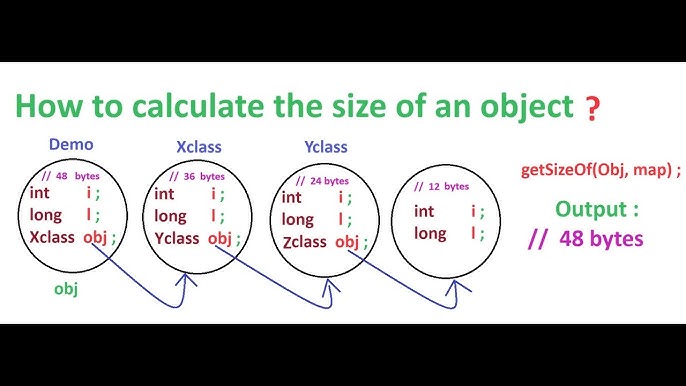 How to calculate the size of an object ?

Demo

// 48 bytes
int i ;
long l ;
Xclass obj ;

obj

Xclass

// 36 bytes
int i ;
long l ;
Yclass obj ;

Yclass

// 24 bytes
int i ;
long l ;
Zclass obj ;

// 12 bytes
int i ;
long l ;

getSizeOf(Obj, map) ;

Output :
// 48 bytes